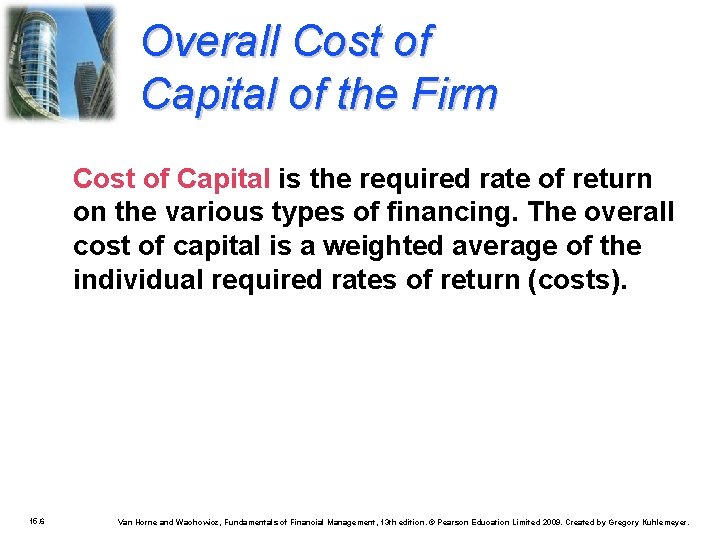 Overall Cost of Capital of the Firm

Cost of Capital is the required rate of return on the various types of financing. The overall cost of capital is a weighted average of the individual required rates of return (costs).

15.6

Van Horne and Wachowicz, Fundamentals of Financial Management, 13th edition. © Pearson Education Limited 2009. Created by Gregory Kuhlemeyer.